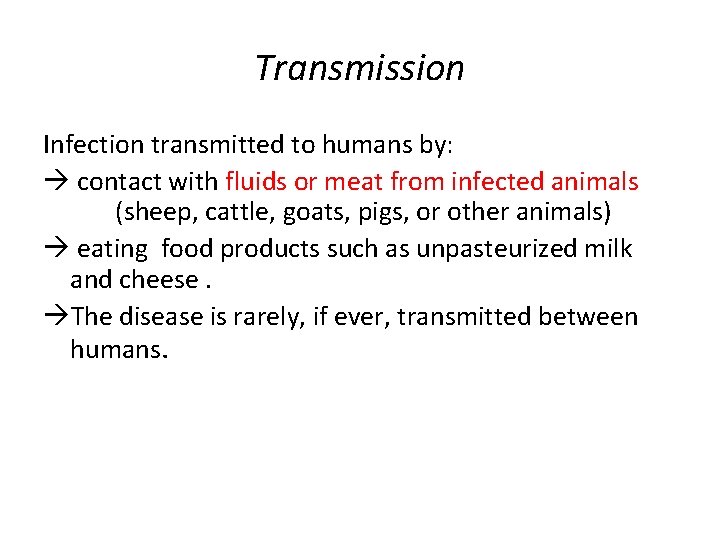 Transmission

Infection transmitted to humans by:

→ contact with fluids or meat from infected animals (sheep, cattle, goats, pigs, or other animals)

→ eating food products such as unpasteurized milk and cheese .

→The disease is rarely, if ever, transmitted between humans.